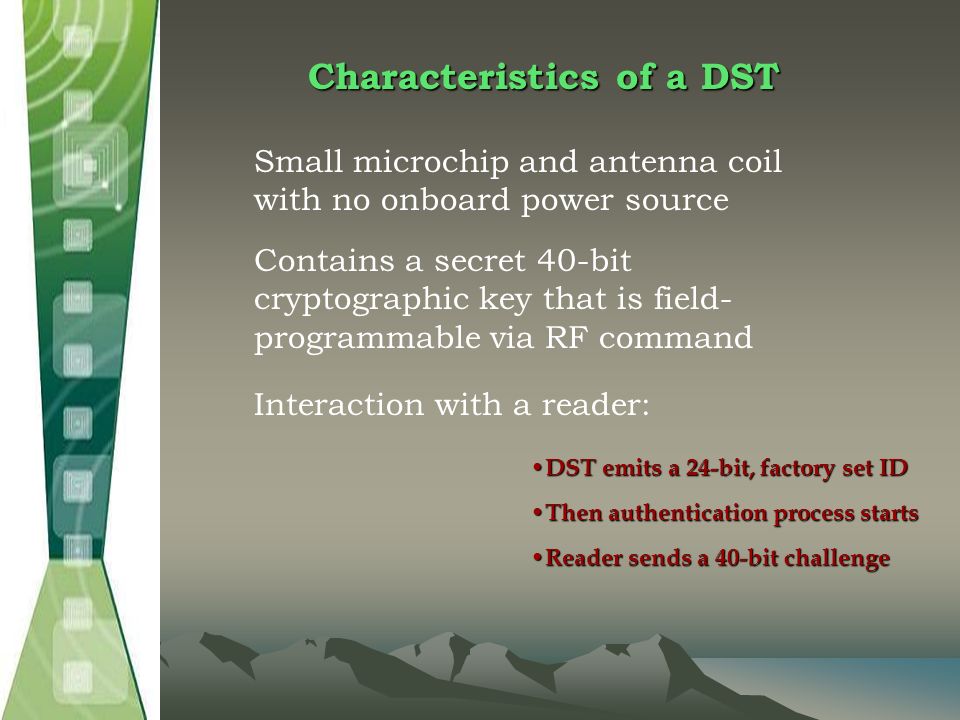 Characteristics of a DST

Small microchip and antenna coil with no onboard power source

Contains a secret 40-bit cryptographic key that is field-programmable via RF command

Interaction with a reader:

•DST emits a 24-bit, factory set ID

•Then authentication process starts

•Reader sends a 40-bit challenge